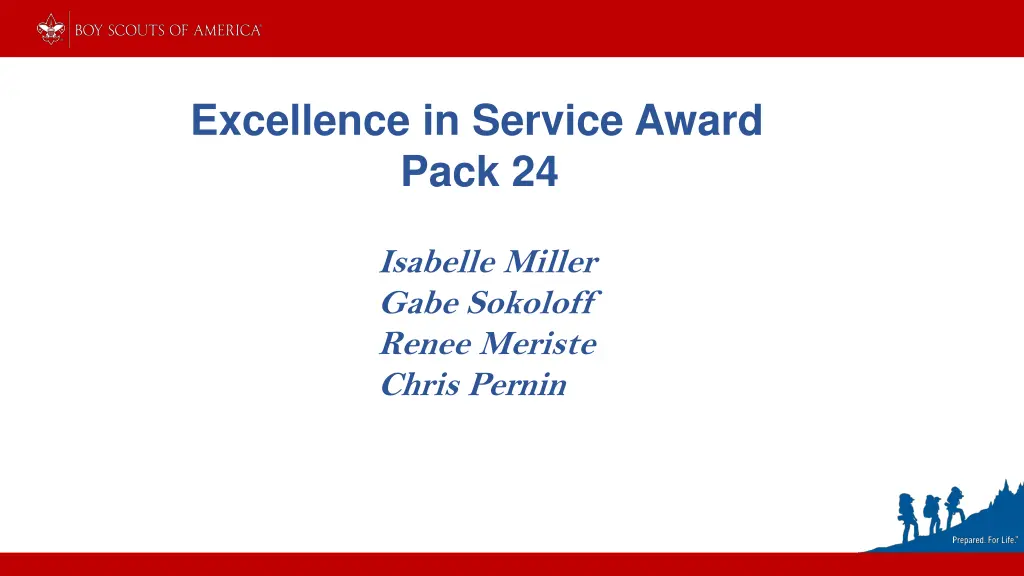 BOY SCOUTS OF AMERICA

Excellence in Service Award
Pack 24

Isabelle Miller
Gabe Sokoloff
Renee Meriste
Chris Pernin

Prepared. For Life.